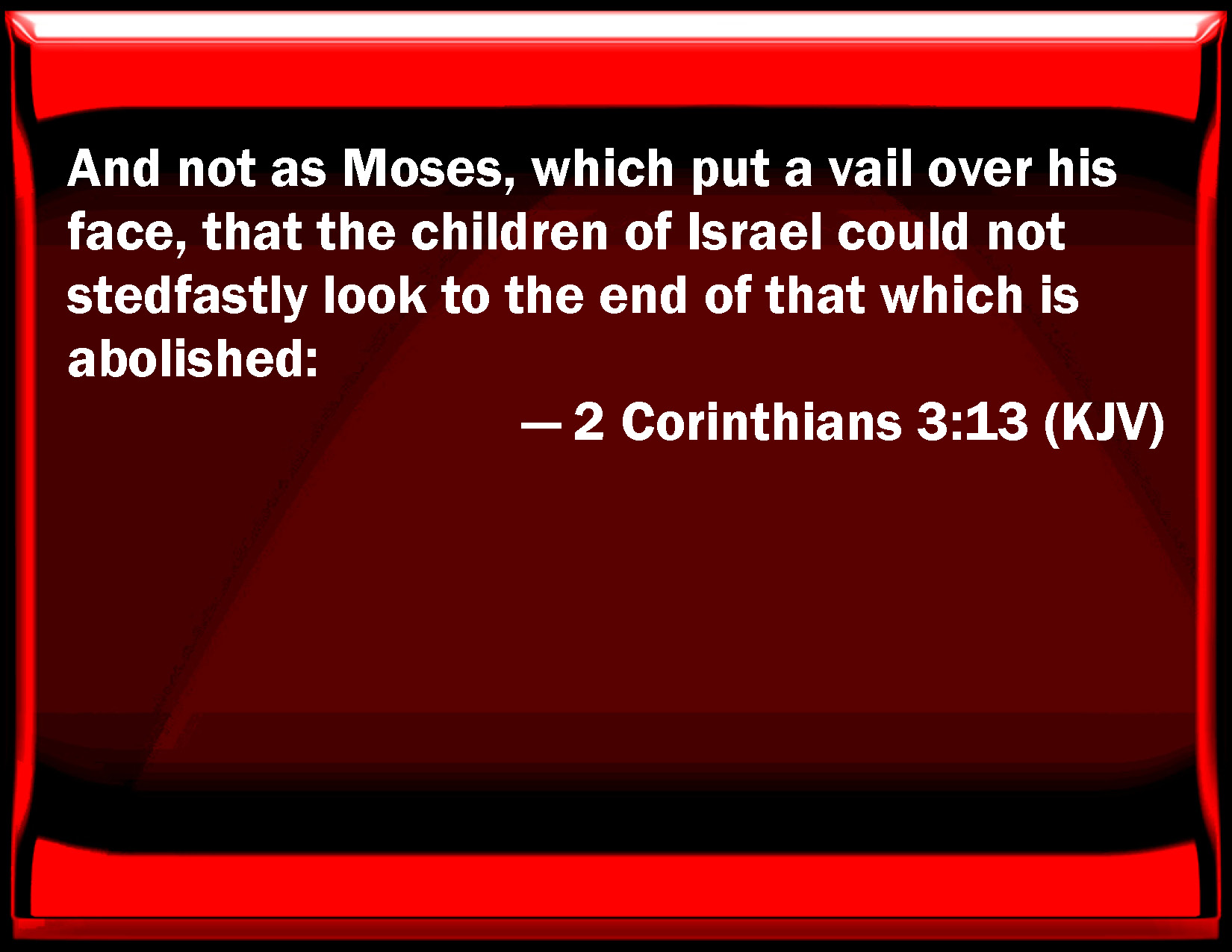 And not as Moses, which put a vail over his face, that the children of Israel could not stedfastly look to the end of that which is abolished:

— 2 Corinthians 3:13 (KJV)